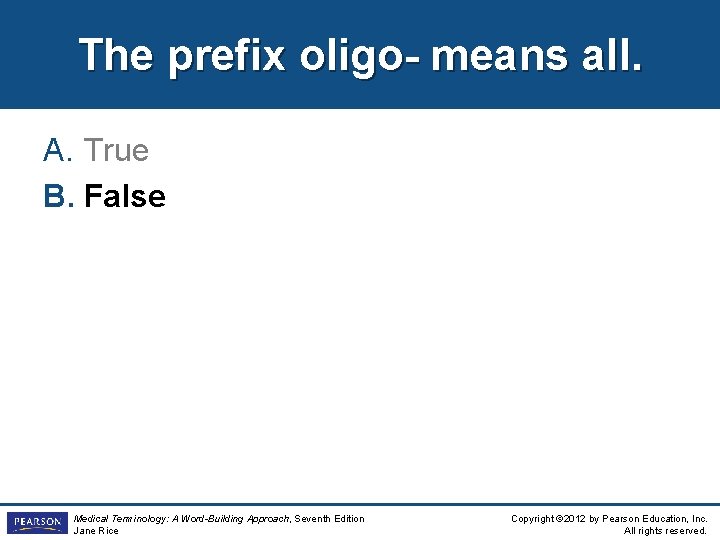 The prefix oligo- means all.

A. True

B. False

PEARSON

Medical Terminology: A Word-Building Approach, Seventh Edition
Jane Rice

Copyright ©2012 by Pearson Education, Inc.
All rights reserved.